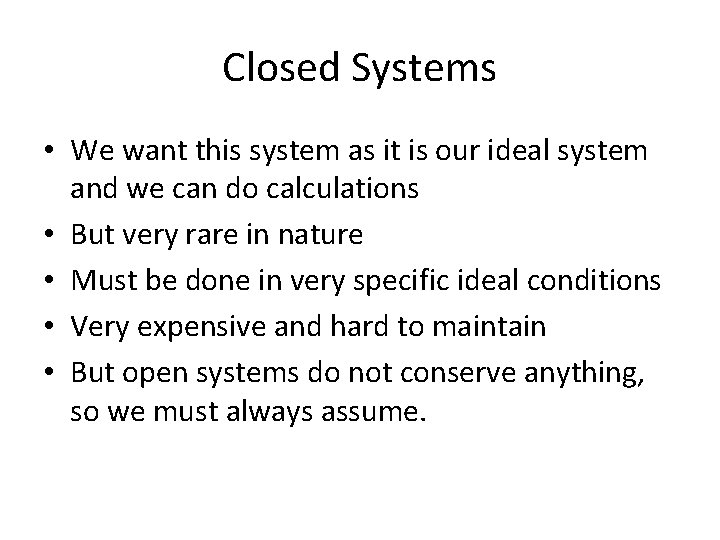 Closed Systems

• We want this system as it is our ideal system and we can do calculations
• But very rare in nature
• Must be done in very specific ideal conditions
• Very expensive and hard to maintain
• But open systems do not conserve anything, so we must always assume.